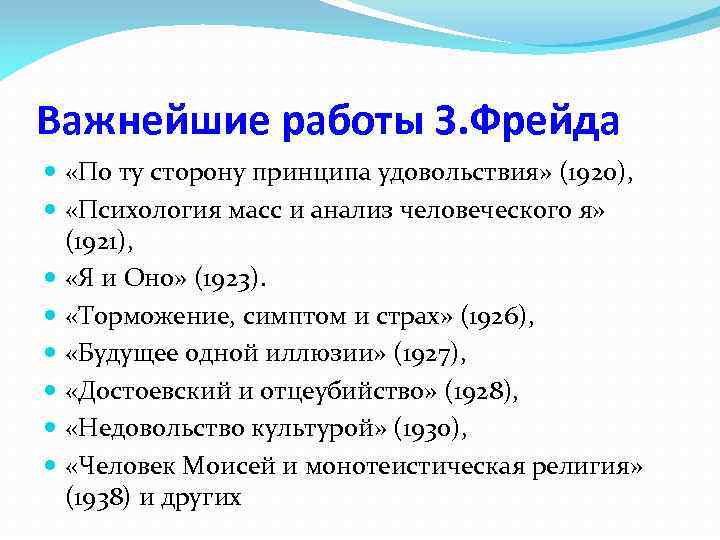 Важнейшие работы З.Фрейда

- «По ту сторону принципа удовольствия» (1920),
- «Психология масс и анализ человеческого я» (1921),
- «Я и Оно» (1923).
- «Торможение, симптом и страх» (1926),
- «Будущее одной иллюзии» (1927),
- «Достоевский и отцеубийство» (1928),
- «Недовольство культурой» (1930),
- «Человек Моисей и монотеистическая религия» (1938) и других